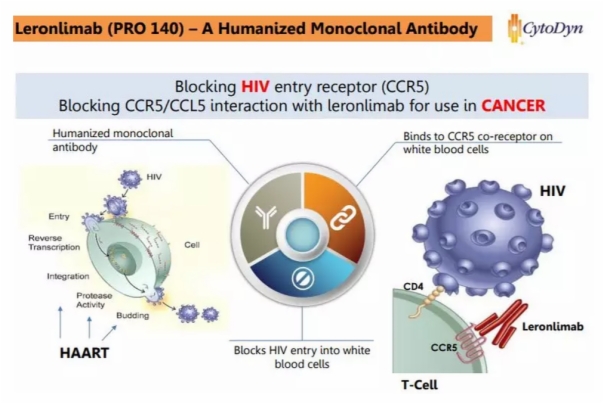 Leronlimab (PRO 140) – A Humanized Monoclonal Antibody

CytoDyn

Blocking HIV entry receptor (CCR5)
Blocking CCR5/CCL5 interaction with leronlimab for use in CANCER

Humanized monoclonal antibody

Binds to CCR5 co-receptor on white blood cells

HIV

Entry

Reverse Transcription

Cell

Integration

Protease Activity

Budding

HAART

Blocks HIV entry into white blood cells

HIV

CD4

Leronlimab

CCR5

T-Cell